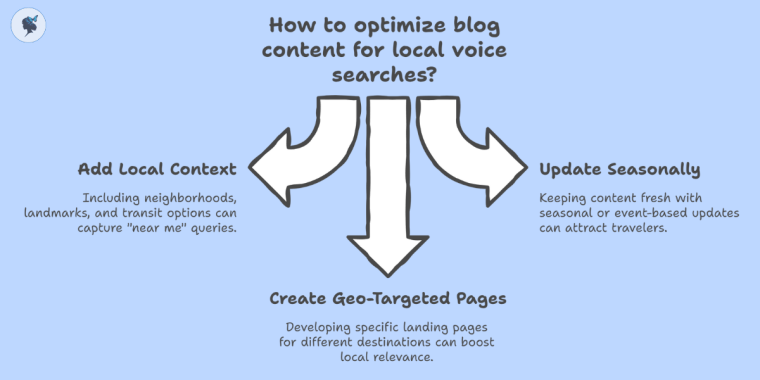 How to optimize blog content for local voice searches?

Add Local Context

Including neighborhoods, landmarks, and transit options can capture "near me" queries.

Update Seasonally

Keeping content fresh with seasonal or event-based updates can attract travelers.

Create Geo-Targeted Pages

Developing specific landing pages for different destinations can boost local relevance.